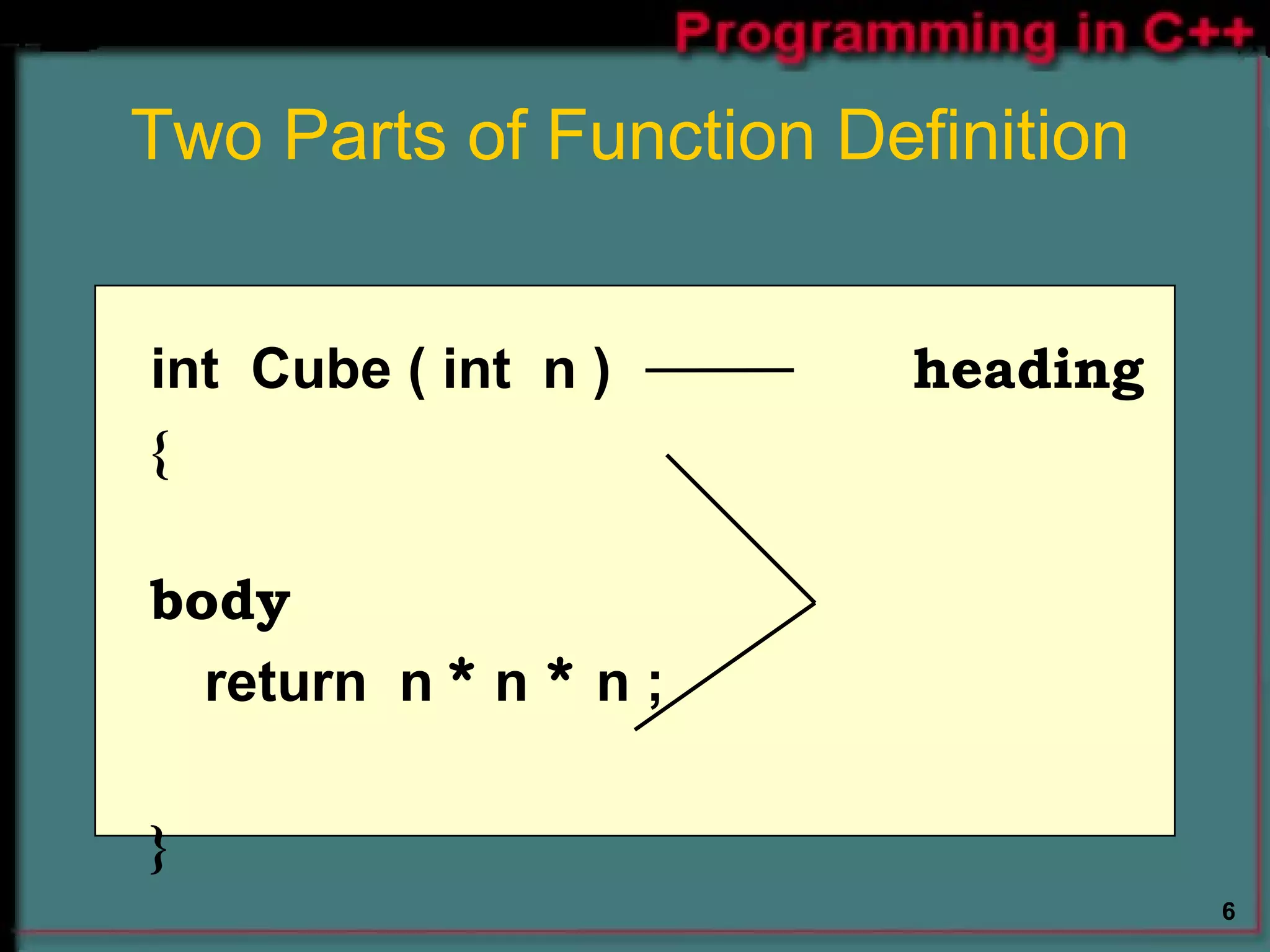 Programming in C++

Two Parts of Function Definition

int Cube ( int n ) heading
{

body
return n * n * n ;

}

6